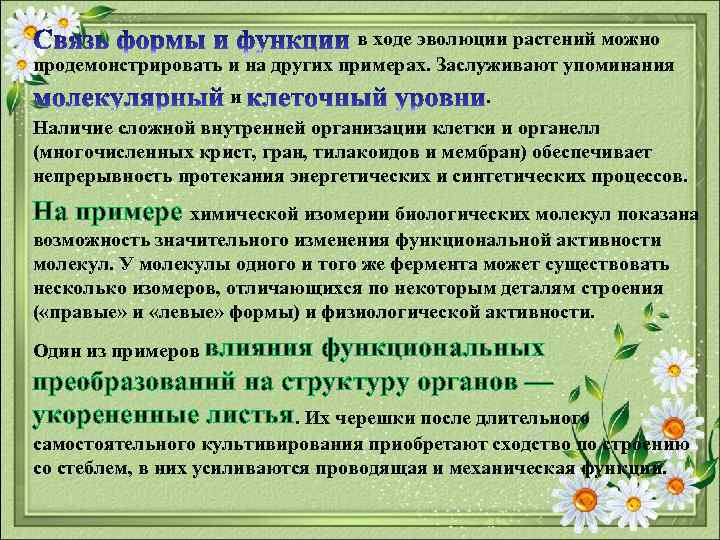 Связь формы и функции в ходе эволюции растений можно продемонстрировать и на других примерах. Заслуживают упоминания молекулярный и клеточный уровни.

Наличие сложной внутренней организации клетки и органелл (многочисленных крист, гран, тилакоидов и мембран) обеспечивает непрерывность протекания энергетических и синтетических процессов.

На примере химической изомерии биологических молекул показана возможность значительного изменения функциональной активности молекул. У молекулы одного и того же фермента может существовать несколько изомеров, отличающихся по некоторым деталям строения («правые» и «левые» формы) и физиологической активности.

Один из примеров влияния функциональных преобразований на структуру органов — укорененные листья. Их черешки после длительного самостоятельного культивирования приобретают сходство по строению со стеблем, в них усиливаются проводящая и механическая функции.